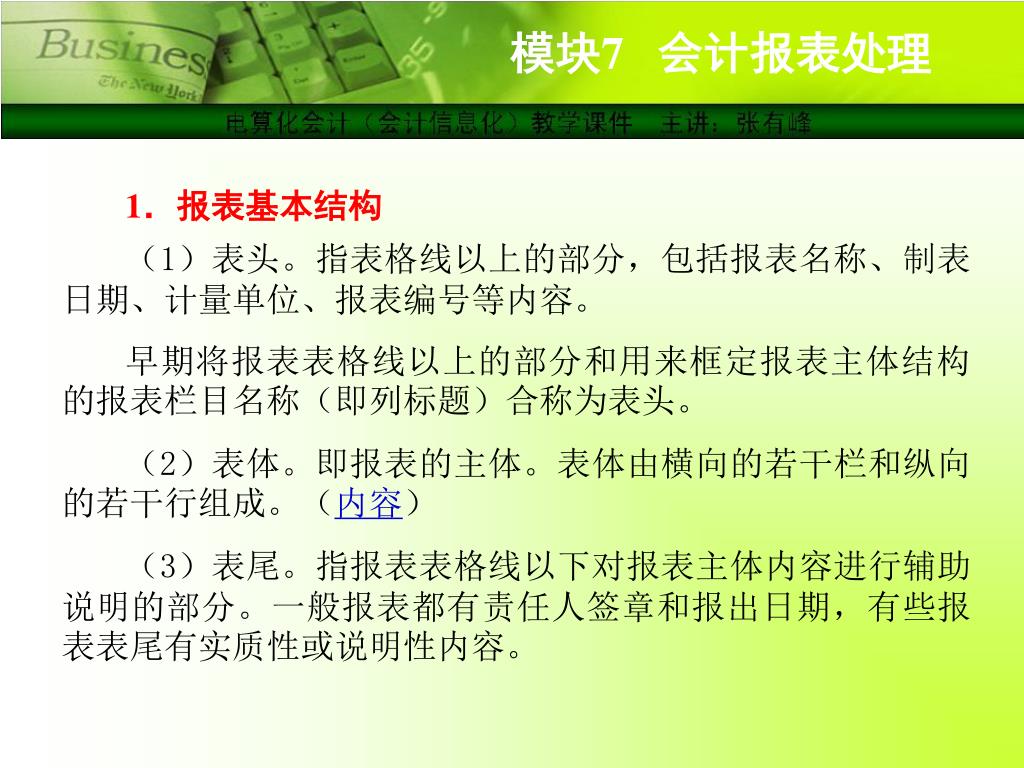 Business
The New York

模块7 会计报表处理

电算化会计（会计信息化）教学课件 主讲：张有峰

1．报表基本结构

（1）表头。指表格线以上的部分，包括报表名称、制表日期、计量单位、报表编号等内容。

早期将报表表格线以上的部分和用来框定报表主体结构的报表栏目名称（即列标题）合称为表头。

（2）表体。即报表的主体。表体由横向的若干栏和纵向的若干行组成。（内容）

（3）表尾。指报表表格线以下对报表主体内容进行辅助说明的部分。一般报表都有责任人签章和报出日期，有些报表表尾有实质性或说明性内容。